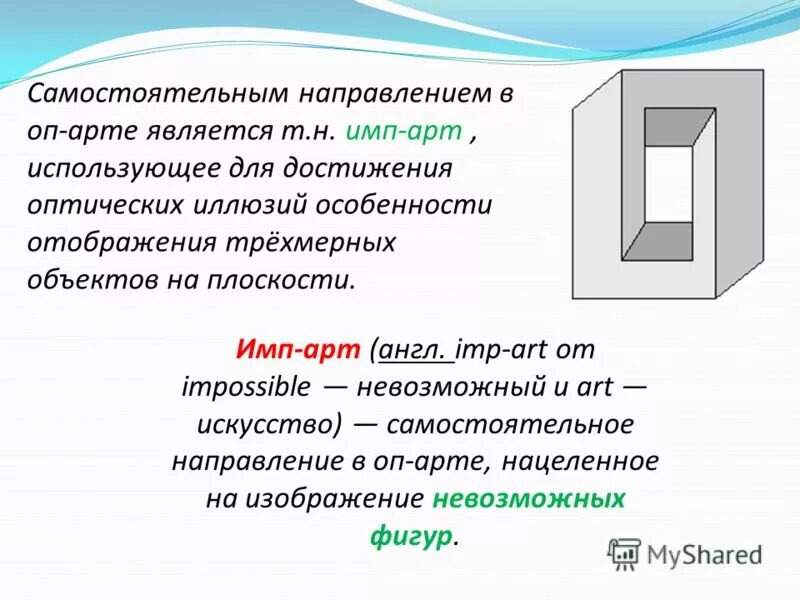 Самостоятельным направлением в оп-арте является т.н. имп-арт , использующее для достижения оптических иллюзий особенности отображения трёхмерных объектов на плоскости.

Имп-арт (англ. imp-art от impossible — невозможный и art — искусство) — самостоятельное направление в оп-арте, нацеленное на изображение невозможных фигур.

MyShared